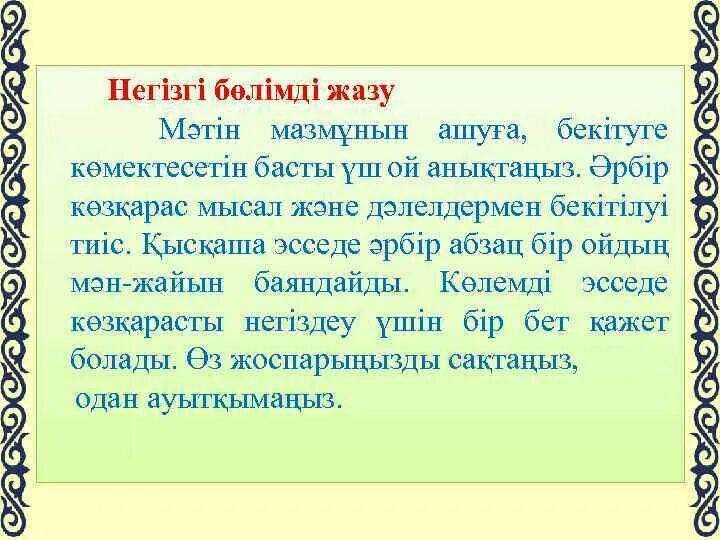 Негізгі бөлімді жазу

Мәтін мазмұнын ашуға, бекітуге көмектесетін басты үш ой анықтаңыз. Әрбір көзқарас мысал және дәлелдермен бекітілуі тиіс. Қысқаша эсседе әрбір абзац бір ойдың мән-жайын баяндайды. Көлемді эсседе көзқарасты негіздеу үшін бір бет қажет болады. Өз жоспарыңызды сақтаңыз, одан ауытқымаңыз.